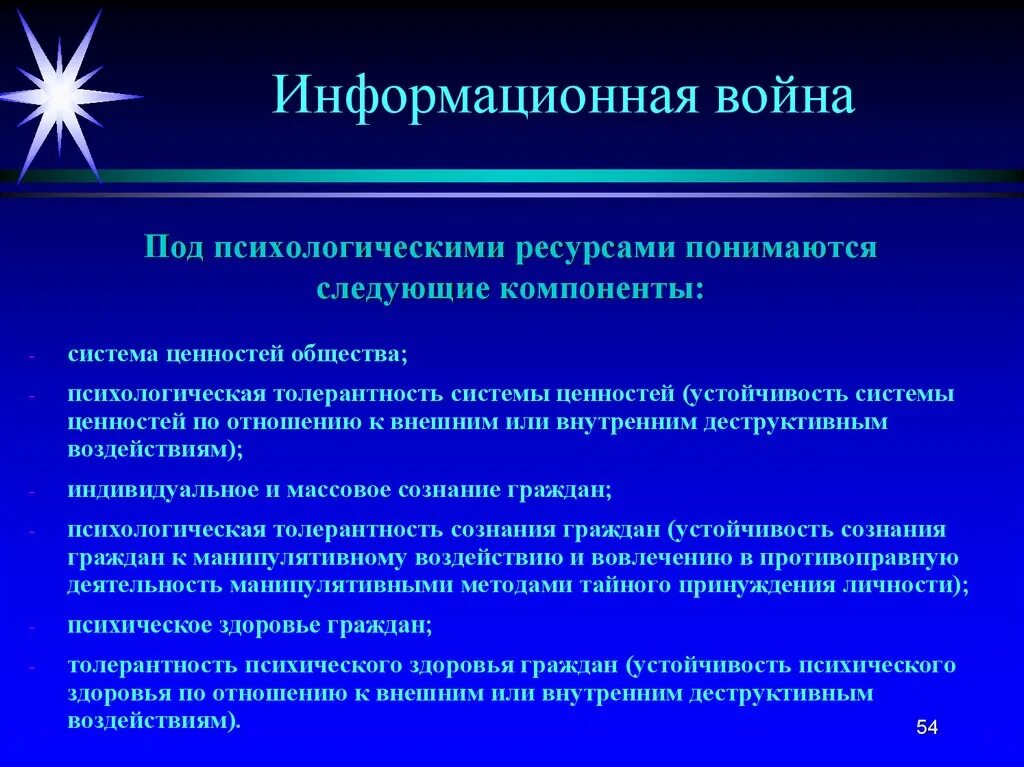 Информационная война

Под психологическими ресурсами понимаются следующие компоненты:

- система ценностей общества;
- психологическая толерантность системы ценностей (устойчивость системы ценностей по отношению к внешним или внутренним деструктивным воздействиям);
- индивидуальное и массовое сознание граждан;
- психологическая толерантность сознания граждан (устойчивость сознания граждан к манипулятивному воздействию и вовлечению в противоправную деятельность манипулятивными методами тайного принуждения личности);
- психическое здоровье граждан;
- толерантность психического здоровья граждан (устойчивость психического здоровья по отношению к внешним или внутренним деструктивным воздействиям).

54